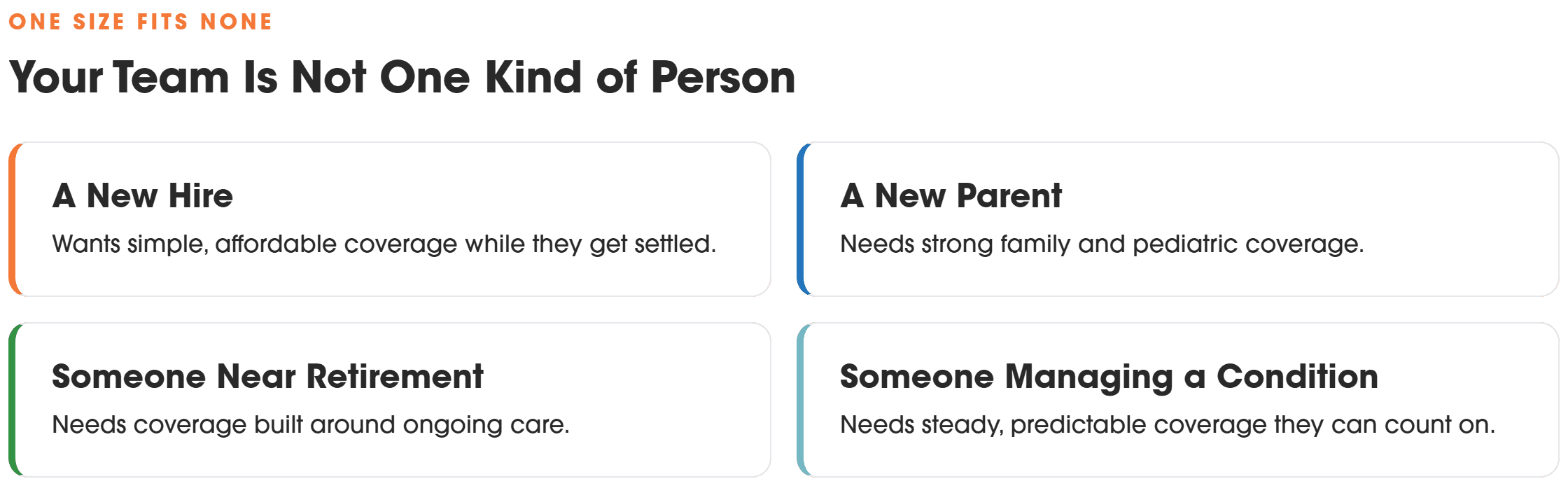 ONE SIZE FITS NONE

Your Team Is Not One Kind of Person

A New Hire

Wants simple, affordable coverage while they get settled.

A New Parent

Needs strong family and pediatric coverage.

Someone Near Retirement

Needs coverage built around ongoing care.

Someone Managing a Condition

Needs steady, predictable coverage they can count on.